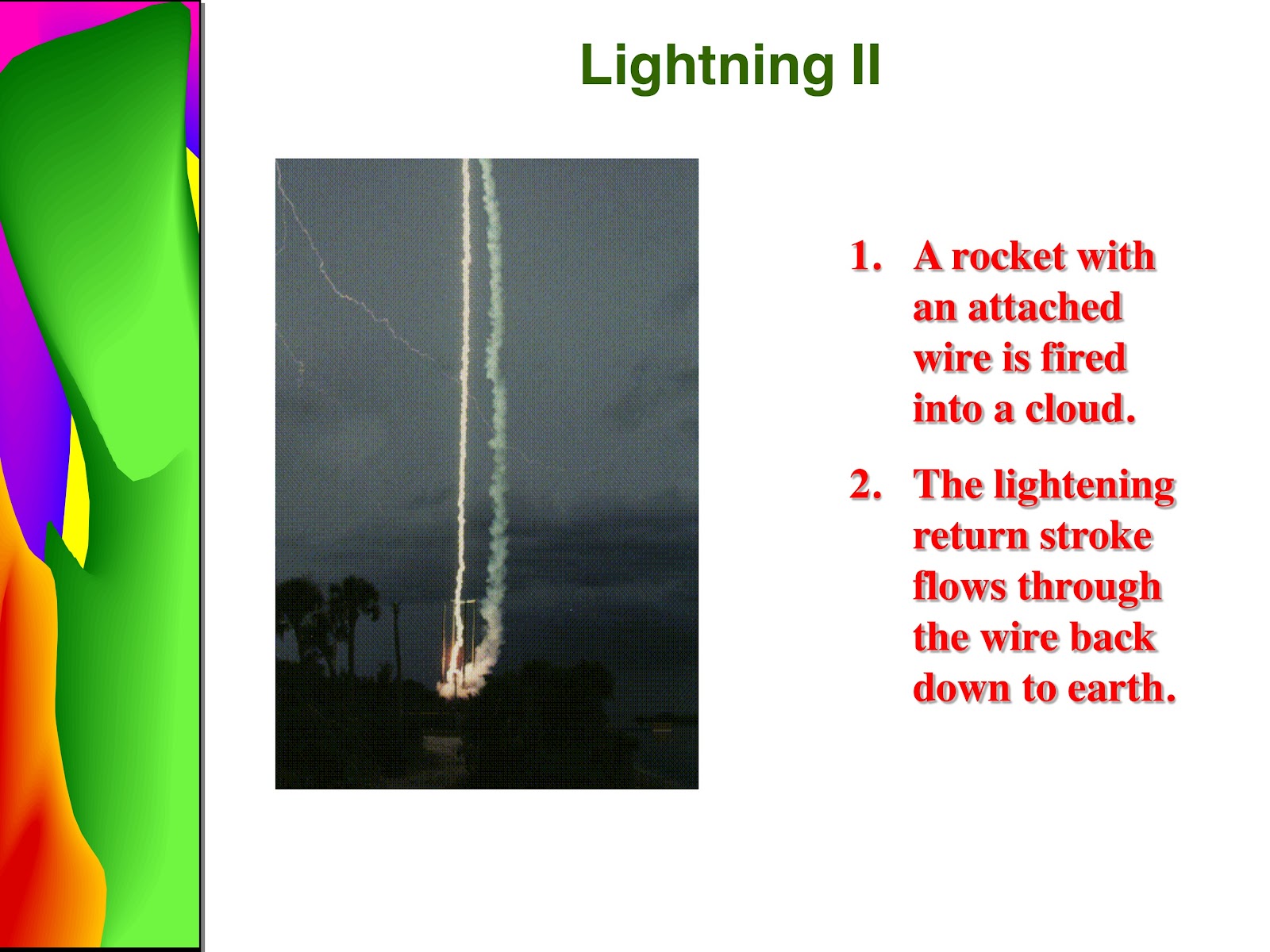 Lightning II

1. A rocket with an attached wire is fired into a cloud.

2. The lightening return stroke flows through the wire back down to earth.